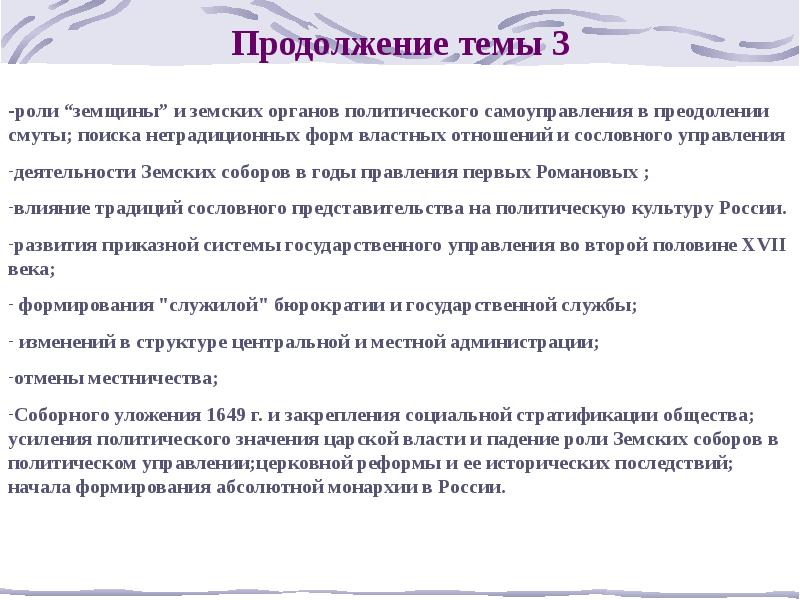 Продолжение темы 3

-роли “земщины” и земских органов политического самоуправления в преодолении смуты; поиска нетрадиционных форм властных отношений и сословного управления

-деятельности Земских соборов в годы правления первых Романовых ;

-влияние традиций сословного представительства на политическую культуру России.

-развития приказной системы государственного управления во второй половине XVII века;

- формирования "служилой" бюрократии и государственной службы;

- изменений в структуре центральной и местной администрации;

-отмены местничества;

-Соборного уложения 1649 г. и закрепления социальной стратификации общества; усиления политического значения царской власти и падение роли Земских соборов в политическом управлении;церковной реформы и ее исторических последствий; начала формирования абсолютной монархии в России.